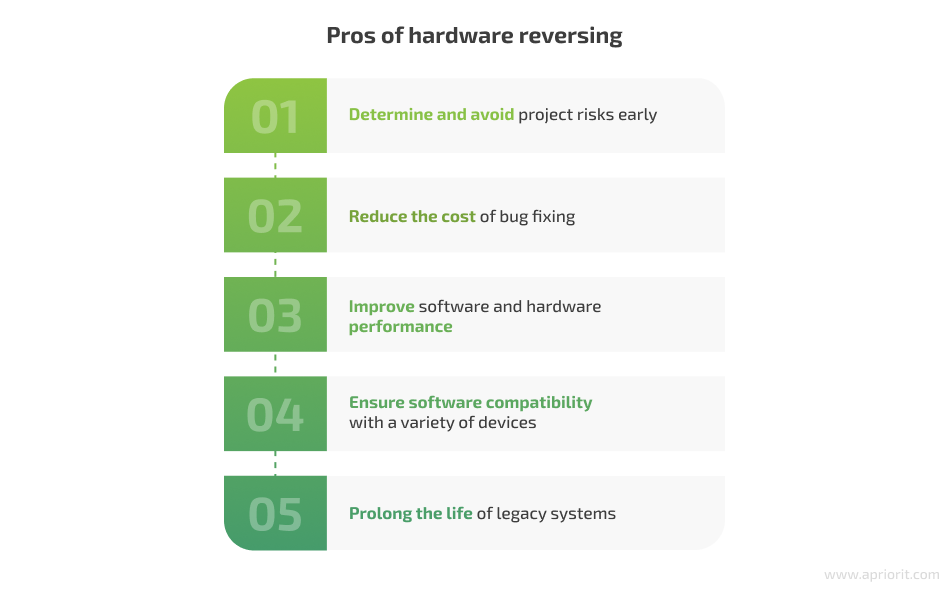 Pros of hardware reversing

01
Determine and avoid project risks early

02
Reduce the cost of bug fixing

03
Improve software and hardware performance

04
Ensure software compatibility with a variety of devices

05
Prolong the life of legacy systems

www.apriorit.com